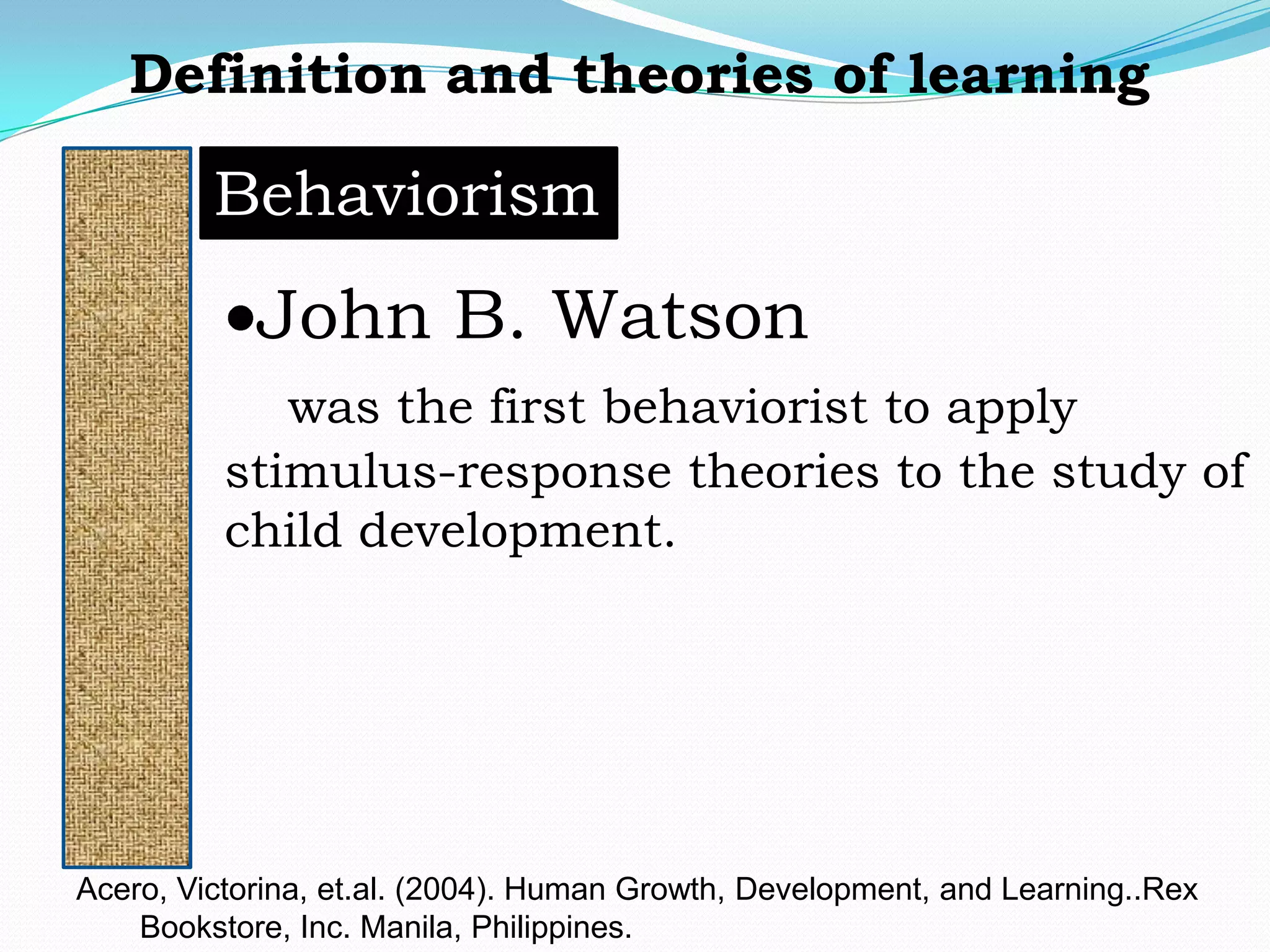 Definition and theories of learning

Behaviorism

•John B. Watson

was the first behaviorist to apply stimulus-response theories to the study of child development.

Acero, Victorina, et.al. (2004). Human Growth, Development, and Learning..Rex Bookstore, Inc. Manila, Philippines.